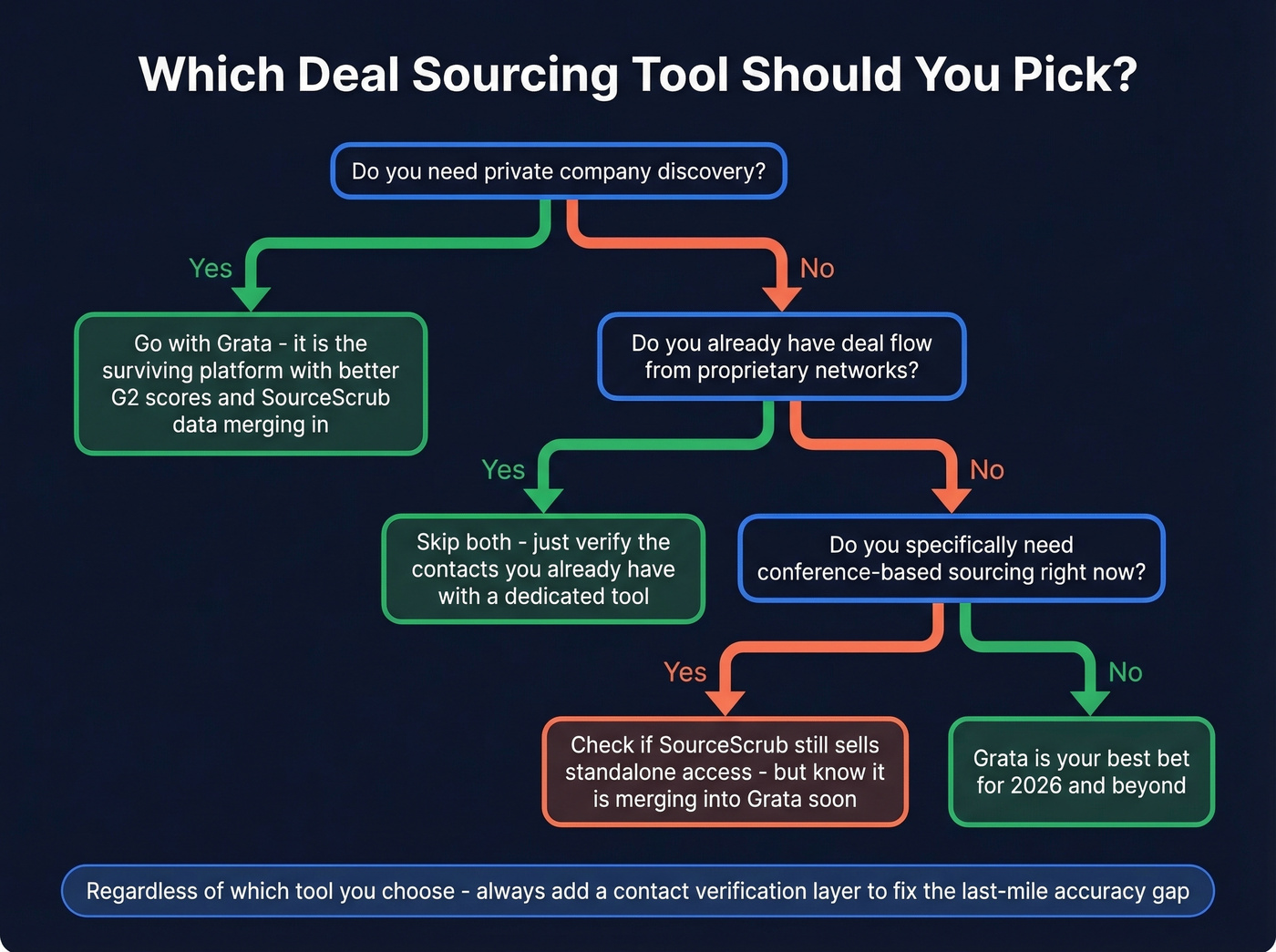 Which Deal Sourcing Tool Should You Pick?

Do you need private company discovery?

Yes

No

Go with Grata - it is the surviving platform with better G2 scores and SourceScrub data merging in

Do you already have deal flow from proprietary networks?

Yes

No

Skip both - just verify the contacts you already have with a dedicated tool

Do you specifically need conference-based sourcing right now?

Yes

No

Check if SourceScrub still sells standalone access - but know it is merging into Grata soon

Grata is your best bet for 2026 and beyond

Regardless of which tool you choose - always add a contact verification layer to fix the last-mile accuracy gap